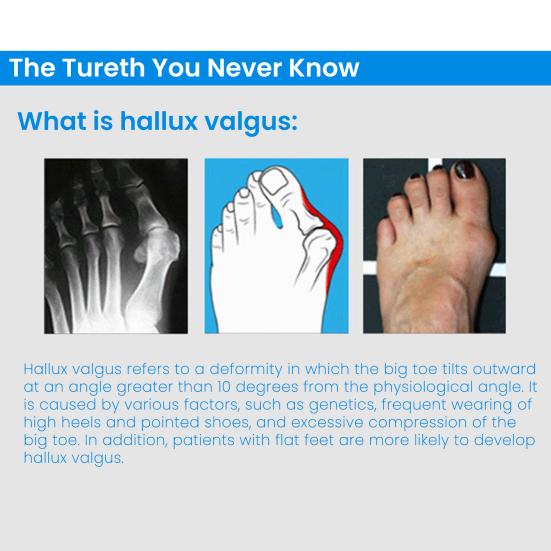 The Tureth You Never Know

What is hallux valgus:

Hallux valgus refers to a deformity in which the big toe tilts outward at an angle greater than 10 degrees from the physiological angle. It is caused by various factors, such as genetics, frequent wearing of high heels and pointed shoes, and excessive compression of the big toe. In addition, patients with flat feet are more likely to develop hallux valgus.